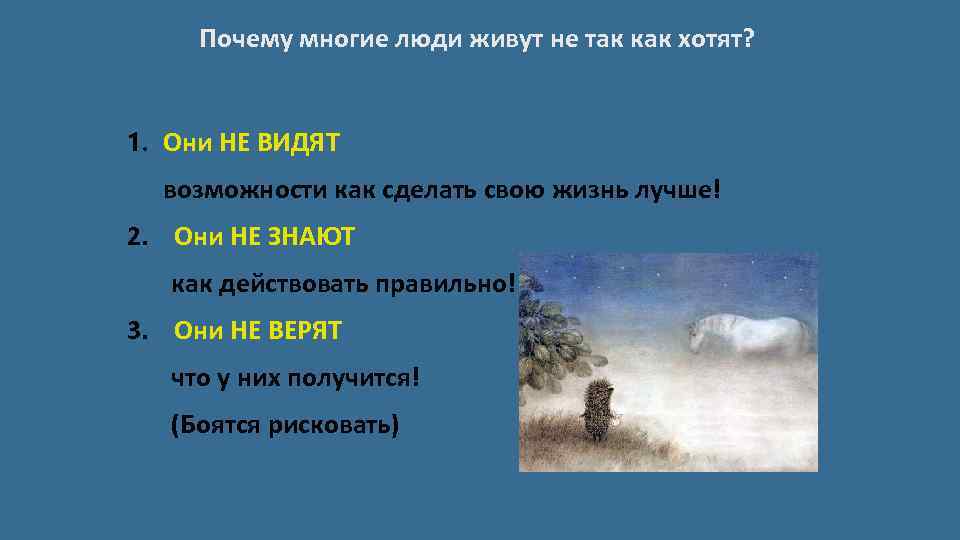 Почему многие люди живут не так как хотят?

1. Они НЕ ВИДЯТ

возможности как сделать свою жизнь лучше!

2. Они НЕ ЗНАЮТ

как действовать правильно!

3. Они НЕ ВЕРЯТ

что у них получится!

(Боятся рисковать)